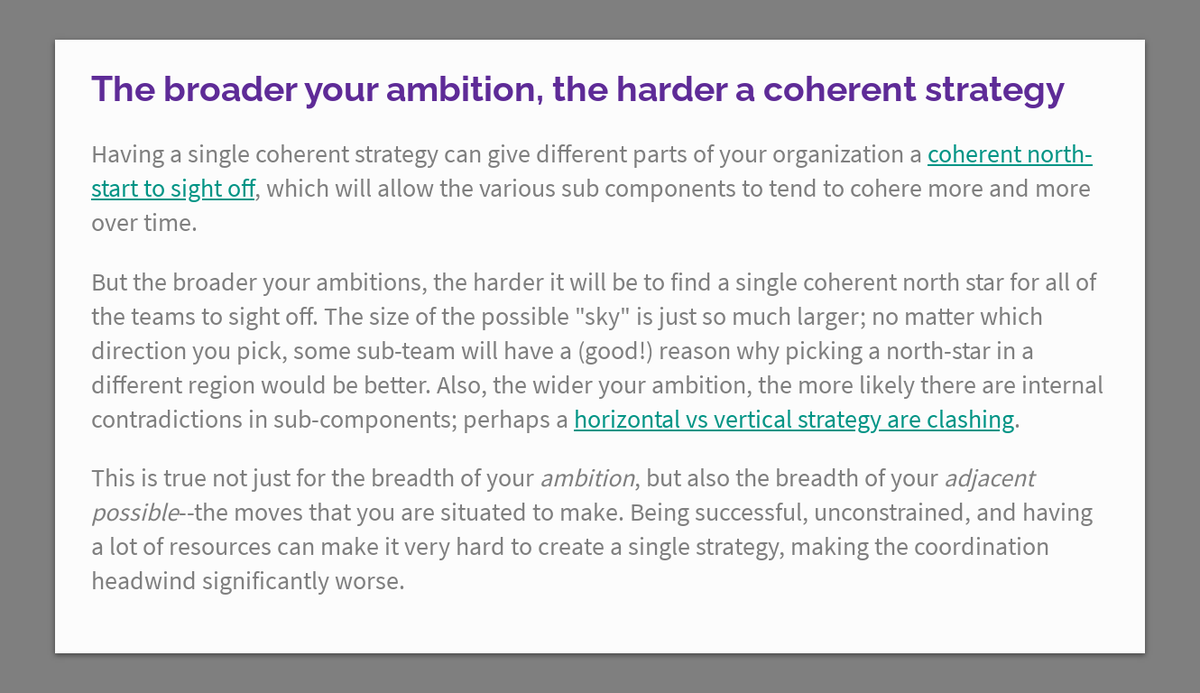 The broader your ambition, the harder a coherent strategy

Having a single coherent strategy can give different parts of your organization a coherent north-start to sight off, which will allow the various sub components to tend to cohere more and more over time.

But the broader your ambitions, the harder it will be to find a single coherent north star for all of the teams to sight off. The size of the possible "sky" is just so much larger; no matter which direction you pick, some sub-team will have a (good!) reason why picking a north-star in a different region would be better. Also, the wider your ambition, the more likely there are internal contradictions in sub-components; perhaps a horizontal vs vertical strategy are clashing.

This is true not just for the breadth of your ambition, but also the breadth of your adjacent possible--the moves that you are situated to make. Being successful, unconstrained, and having a lot of resources can make it very hard to create a single strategy, making the coordination headwind significantly worse.